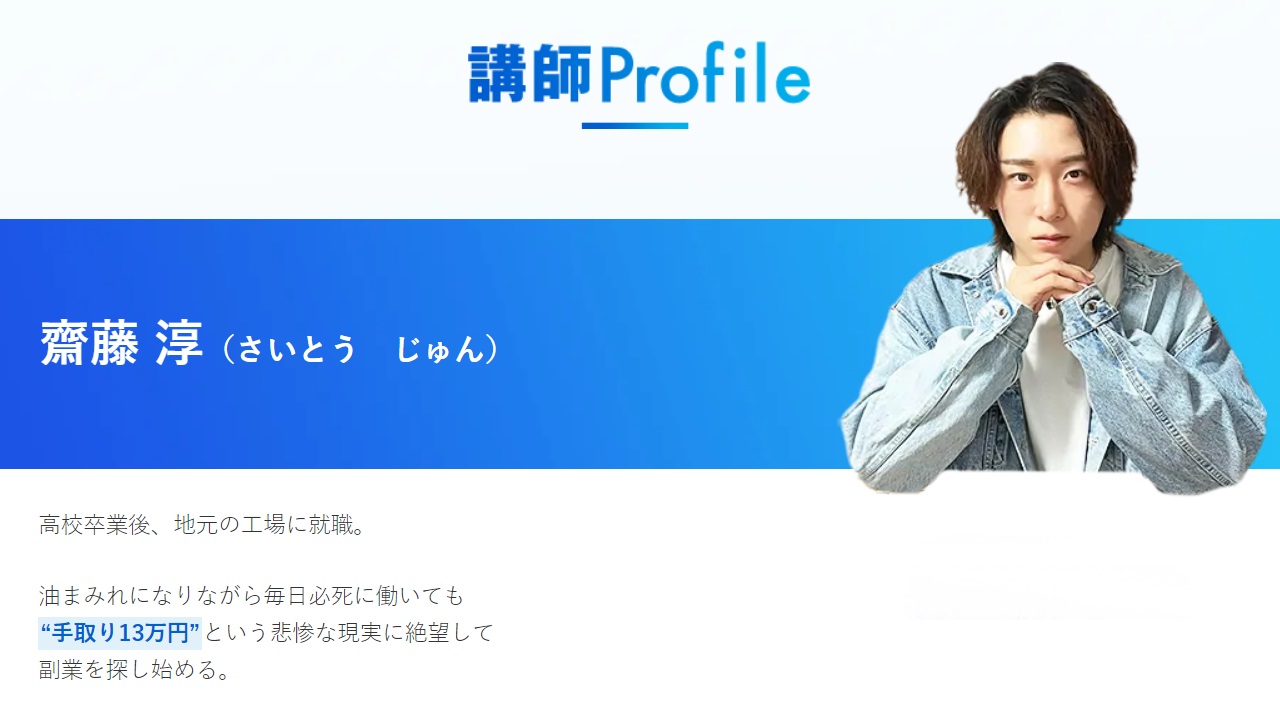 講師Profile

齋藤 淳（さいとう　じゅん）

高校卒業後、地元の工場に就職。

油まみれになりながら毎日必死に働いても“手取り13万円”という悲惨な現実に絶望して副業を探し始める。